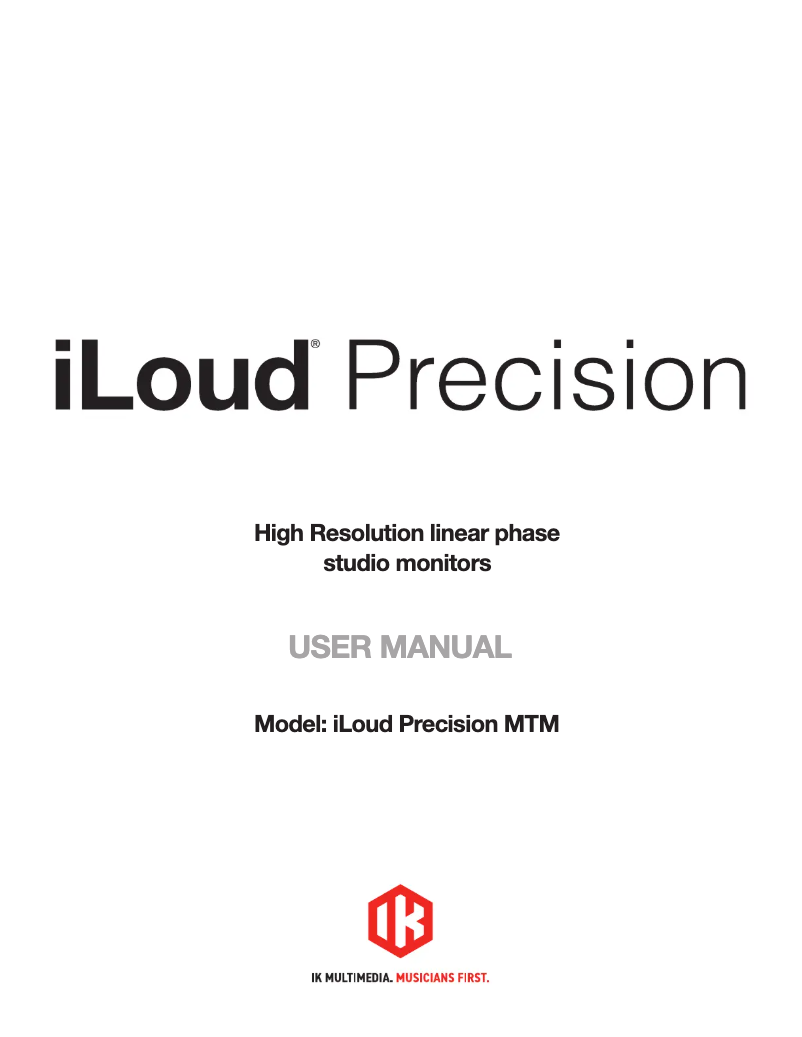 iLoud® Precision

High Resolution linear phase studio monitors

USER MANUAL

Model: iLoud Precision MTM

IK

IK MULTIMEDIA. MUSICIANS FIRST.